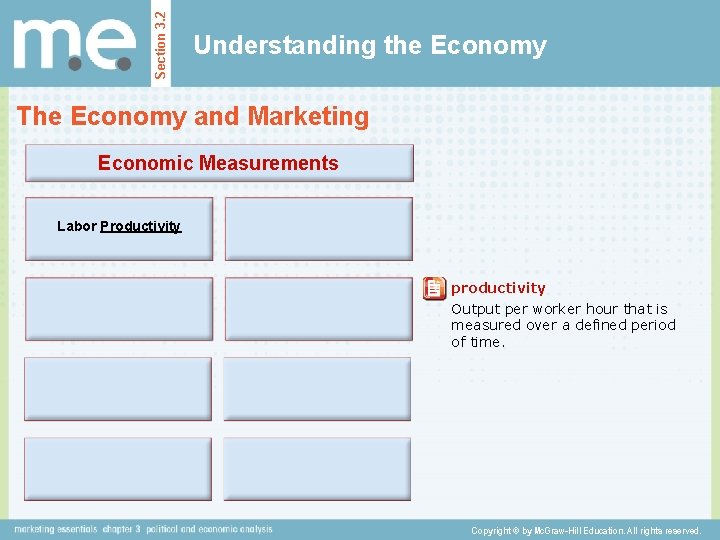 m.e.

Section 3.2

Understanding the Economy

The Economy and Marketing

Economic Measurements

Labor Productivity

productivity

Output per worker hour that is measured over a defined period of time.

marketing essentials chapter 3 political and economic analysis

Copyright © by McGraw-Hill Education. All rights reserved.